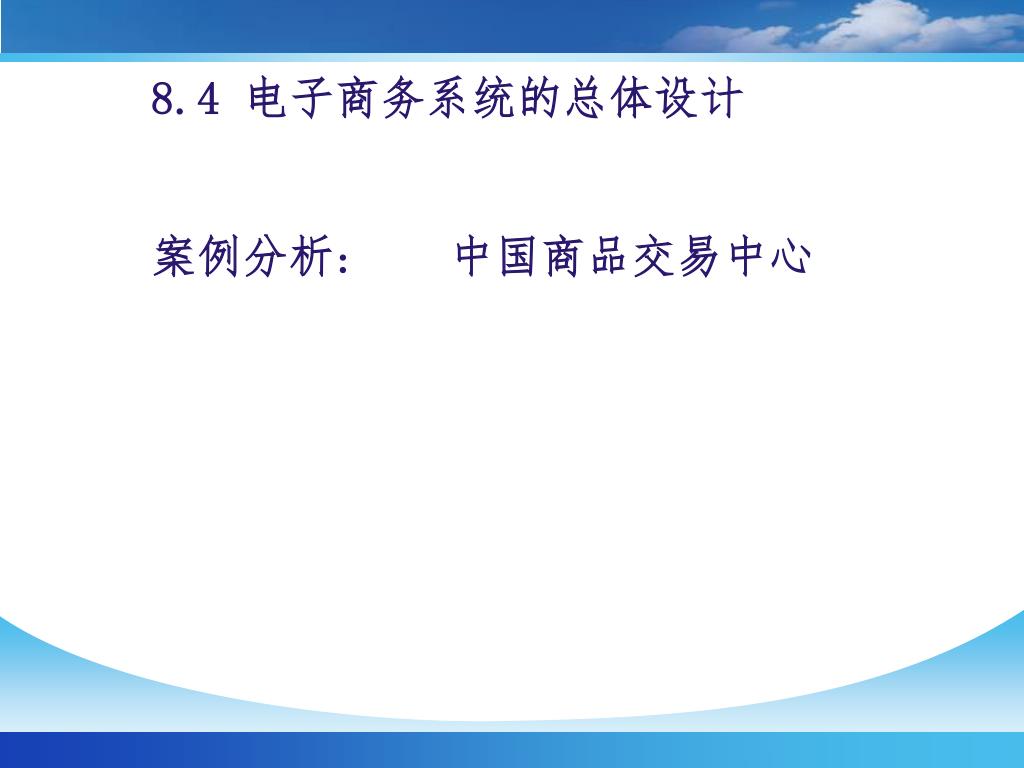 8.4 电子商务系统的总体设计

案例分析： 中国商品交易中心